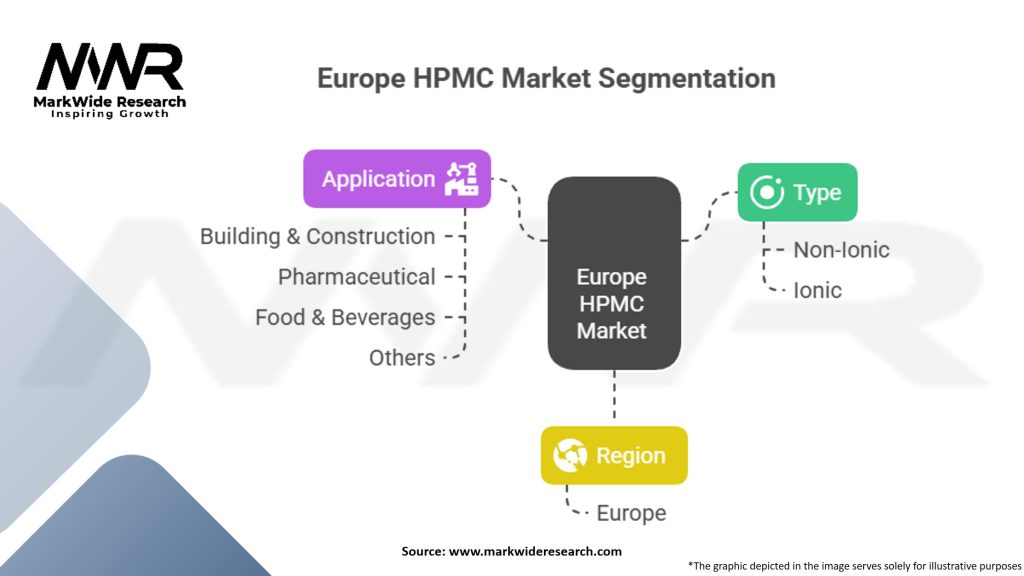 MWR
MarkWide Research
Inspiring Growth

Europe HPMC Market Segmentation

Application
Building & Construction
Pharmaceutical
Food & Beverages
Others

Europe HPMC Market

Type
Non-Ionic
Ionic

Region
Europe

Source: www.markwideresearch.com

*The graphic depicted in the image serves solely for illustrative purposes